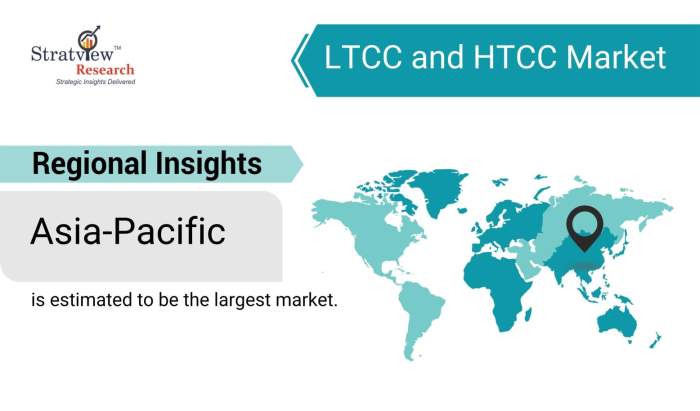 Stratview™
Research
Strategic Insights Delivered

LTCC and HTCC Market

Regional Insights

Asia-Pacific

is estimated to be the largest market.